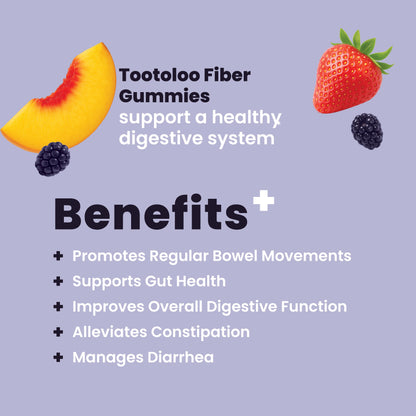 Tootoloo Fiber Gummies support a healthy digestive system

Benefits+

+ Promotes Regular Bowel Movements
+ Supports Gut Health
+ Improves Overall Digestive Function
+ Alleviates Constipation
+ Manages Diarrhea